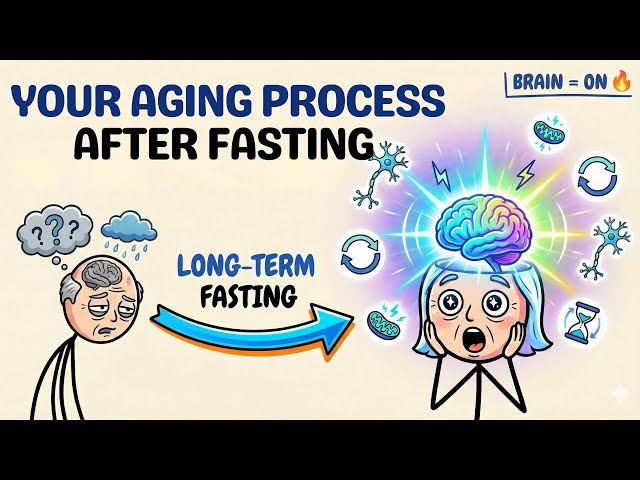 YOUR AGING PROCESS AFTER FASTING

BRAIN = ON 🔥

???

LONG-TERM FASTING